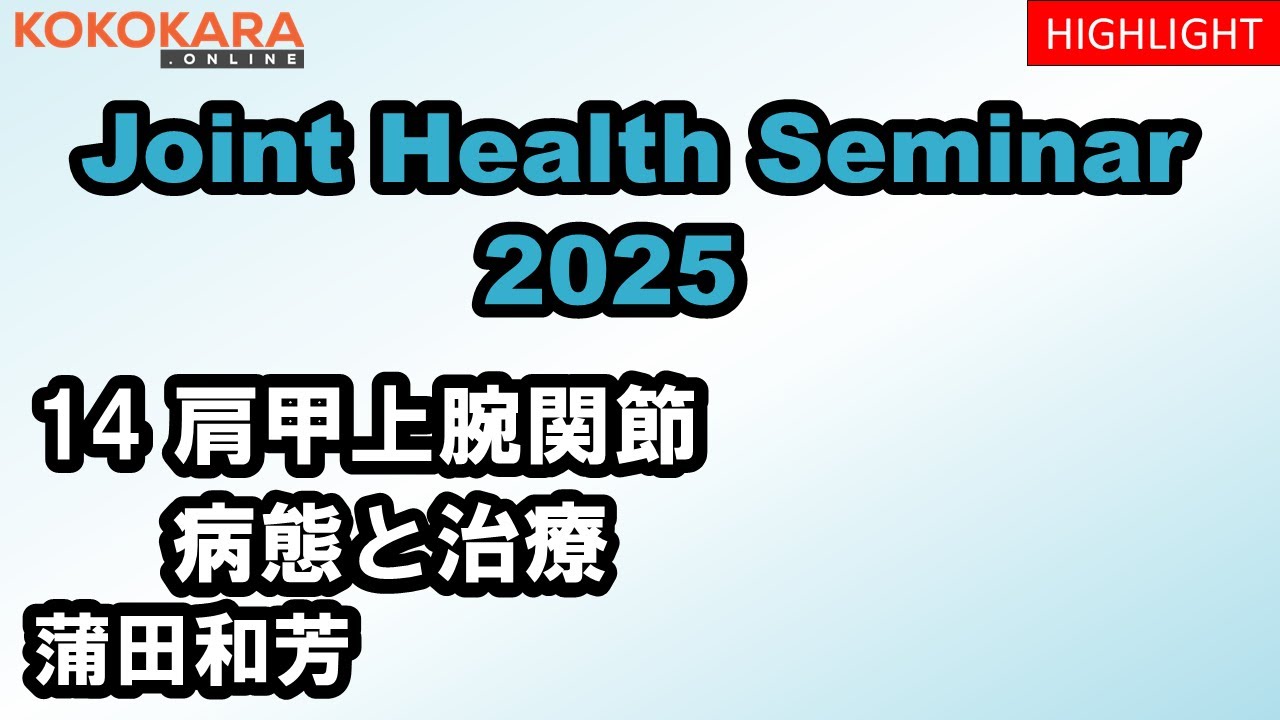 KOKOKARA
.ONLINE

HIGHLIGHT

Joint Health Seminar 2025

14 肩甲上腕関節
病態と治療
蒲田和芳